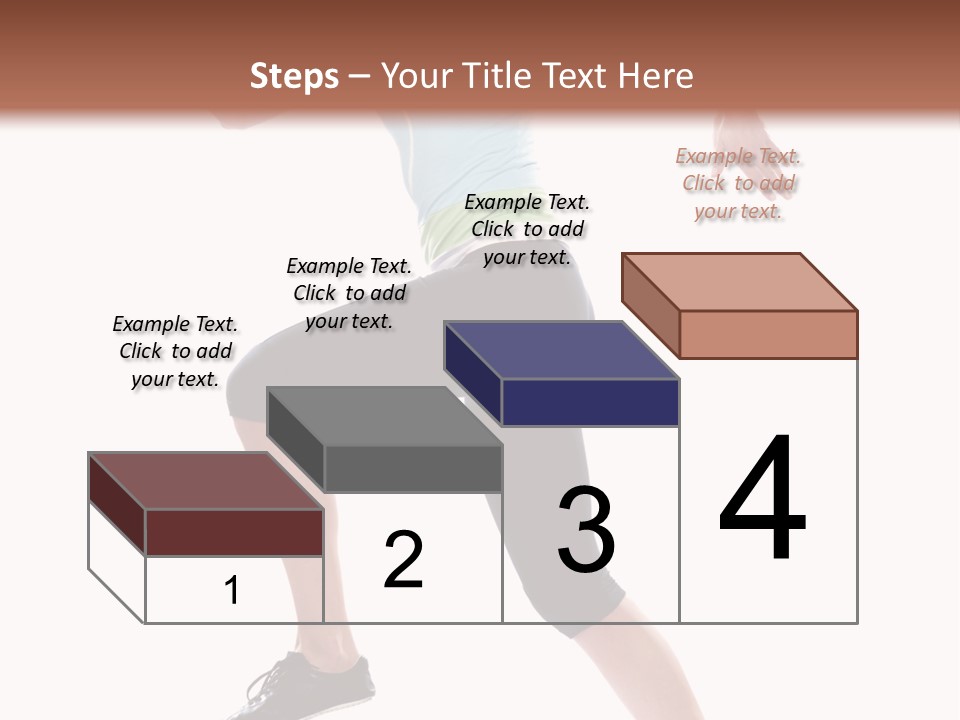 Steps – Your Title Text Here

Example Text. Click to add your text.

Example Text. Click to add your text.

Example Text. Click to add your text.

Example Text. Click to add your text.

1

2

3

4